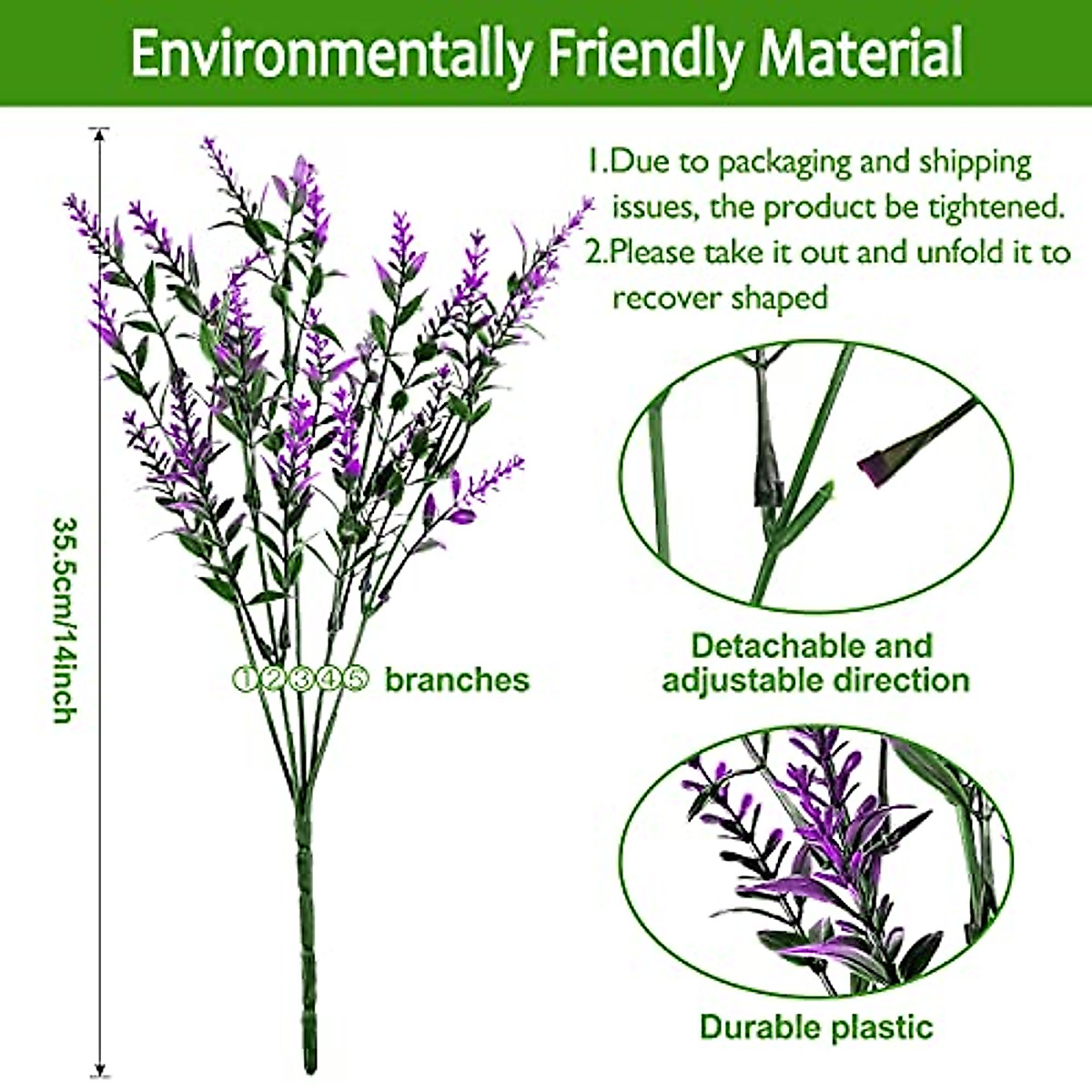 Environmentally Friendly Material

35.5cm/14inch

1.Due to packaging and shipping issues, the product be tightened.
2.Please take it out and unfold it to recover shaped

①②③④⑤ branches

Detachable and adjustable direction

Durable plastic